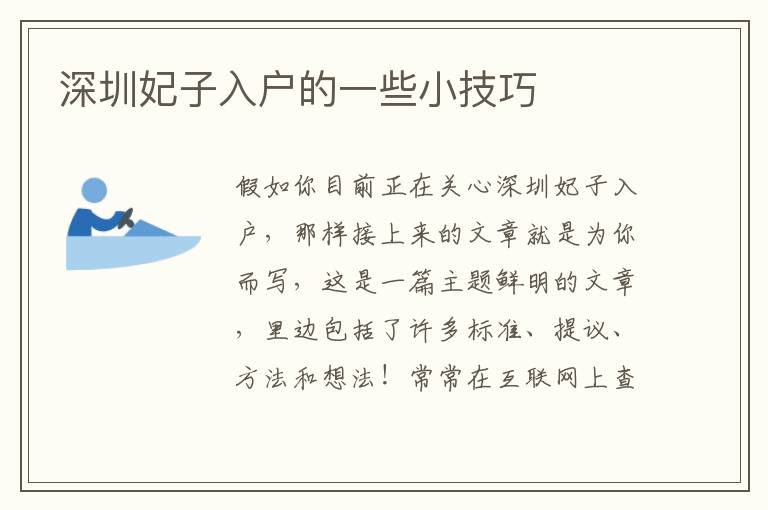 深圳妃子入户的一些小技巧

假如你目前正在关心深圳妃子入户，那样接上来的文章就是为你而写，这是一篇主题鲜明的文章，里边包括了许多标准、提议、方法和想法！常常在互联网上查